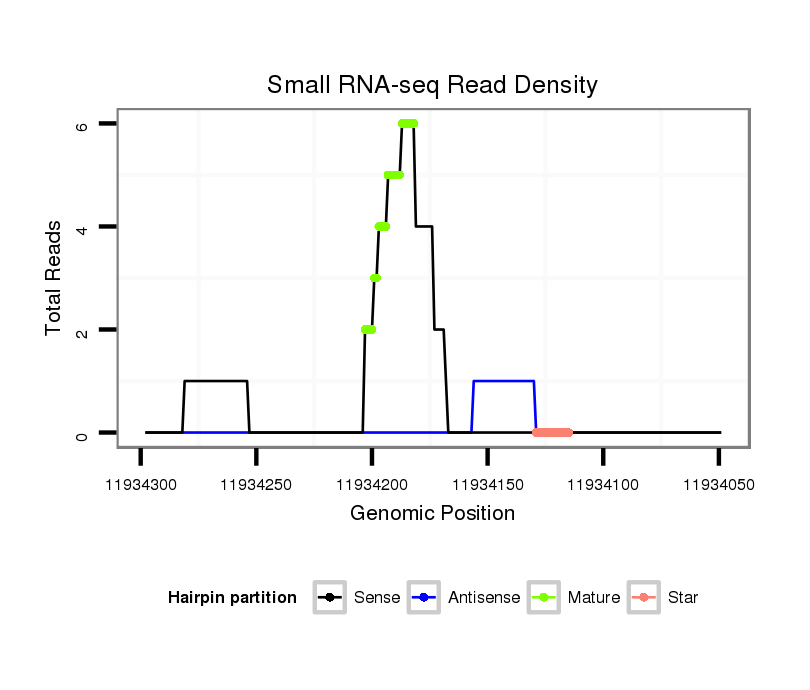 Small RNA-seq Read Density

Total Reads

6
4
2
0

11934300 11934250 11934200 11934150 11934100 11934050

Genomic Position

Hairpin partition Sense Antisense Mature Star